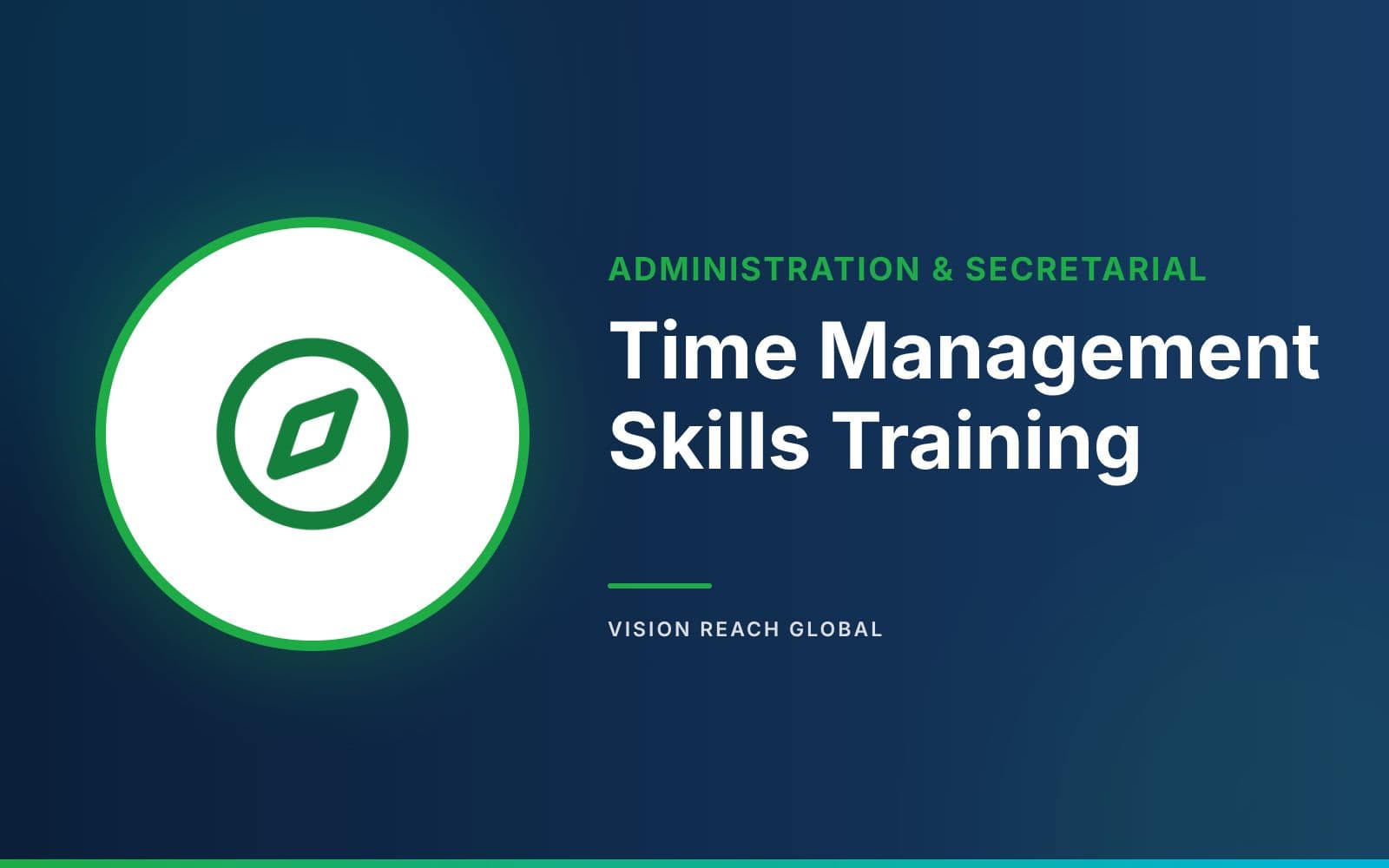 ADMINISTRATION & SECRETARIAL

Time Management Skills Training

VISION REACH GLOBAL